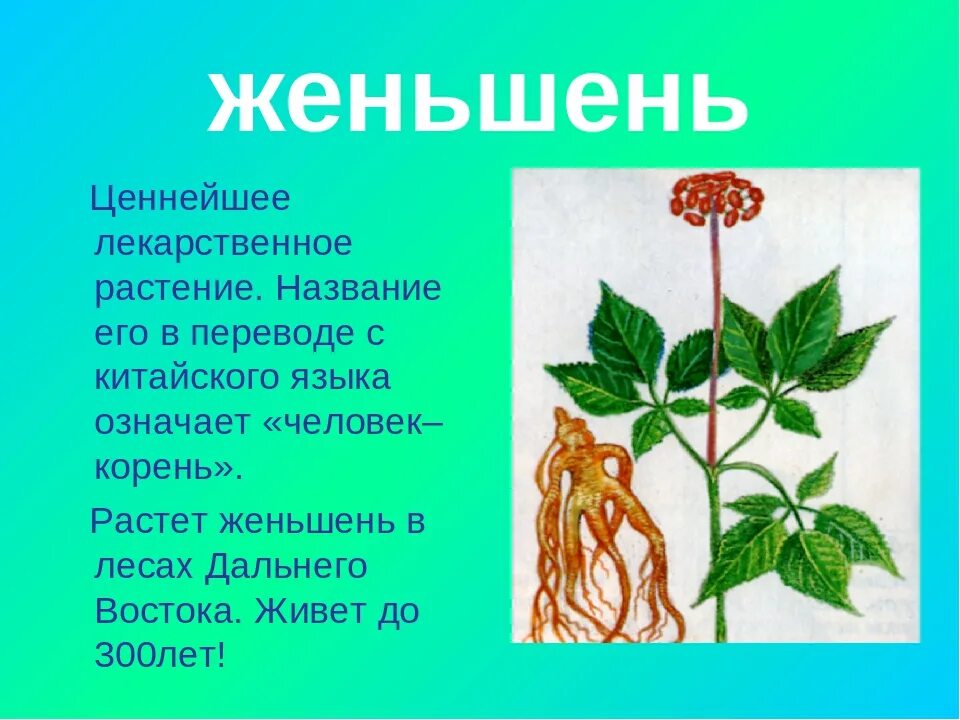 женьшень

Ценнейшее лекарственное растение. Название его в переводе с китайского языка означает «человек–корень».

Растет женьшень в лесах Дальнего Востока. Живет до 300лет!